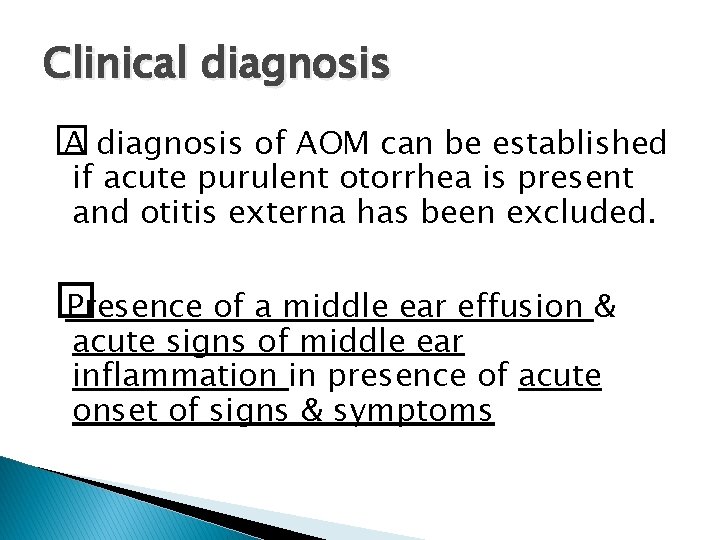 Clinical diagnosis

A diagnosis of AOM can be established if acute purulent otorrhea is present and otitis externa has been excluded.

Presence of a middle ear effusion & acute signs of middle ear inflammation in presence of acute onset of signs & symptoms